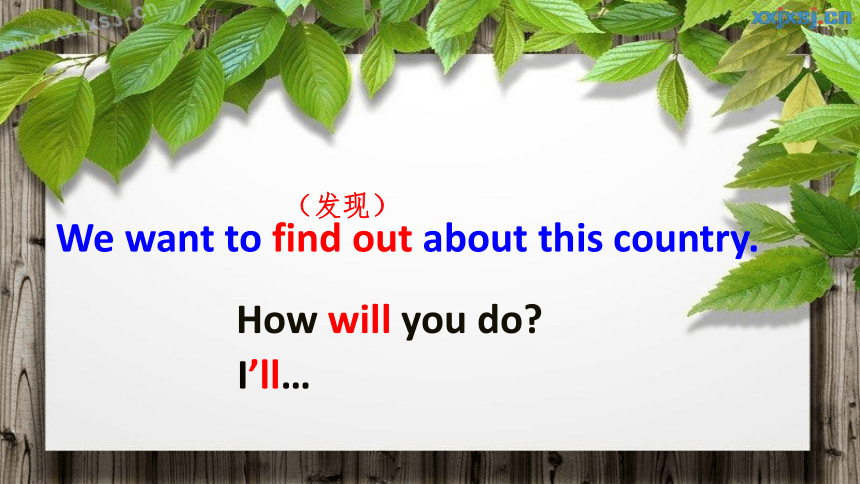 xxjxsj.cn

（发现）
We want to find out about this country.

How will you do?
I'll…